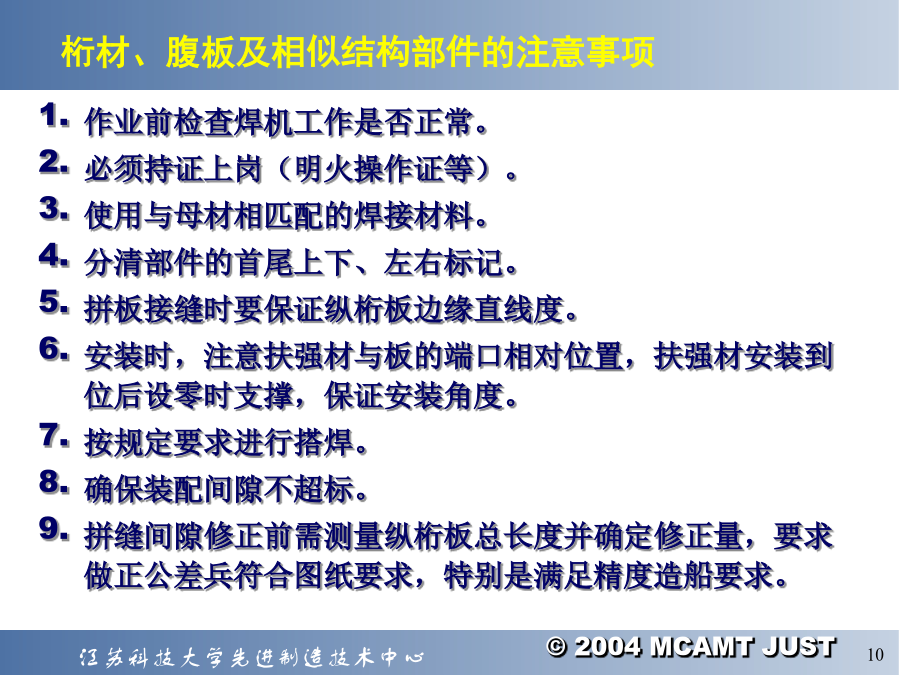 桁材、腹板及相似结构部件的注意事项

1. 作业前检查焊机工作是否正常。

2. 必须持证上岗（明火操作证等）。

3. 使用与母材相匹配的焊接材料。

4. 分清部件的首尾上下、左右标记。

5. 拼板接缝时要保证纵桁板边缘直线度。

6. 安装时，注意扶强材与板的端口相对位置，扶强材安装到位后设零时支撑，保证安装角度。

7. 按规定要求进行搭焊。

8. 确保装配间隙不超标。

9. 拼缝间隙修正前需测量纵桁板总长度并确定修正量，要求做正公差兵符合图纸要求，特别是满足精度造船要求。

江苏科技大学先进制造技术中心

© 2004 MCAMT JUST

10